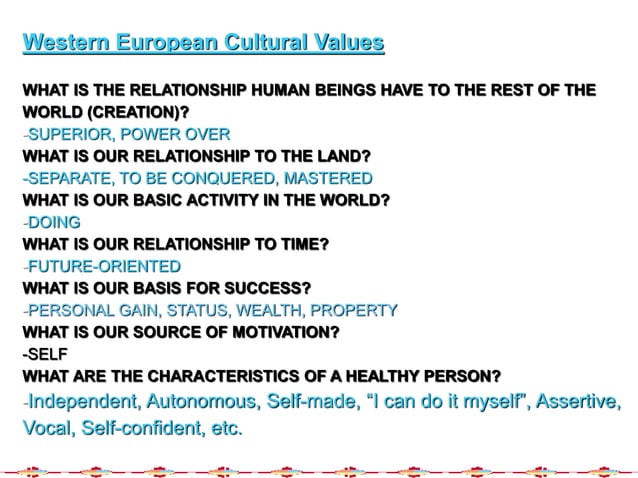 Western European Cultural Values

WHAT IS THE RELATIONSHIP HUMAN BEINGS HAVE TO THE REST OF THE WORLD (CREATION)?
-SUPERIOR, POWER OVER
WHAT IS OUR RELATIONSHIP TO THE LAND?
-SEPARATE, TO BE CONQUERED, MASTERED
WHAT IS OUR BASIC ACTIVITY IN THE WORLD?
-DOING
WHAT IS OUR RELATIONSHIP TO TIME?
-FUTURE-ORIENTED
WHAT IS OUR BASIS FOR SUCCESS?
-PERSONAL GAIN, STATUS, WEALTH, PROPERTY
WHAT IS OUR SOURCE OF MOTIVATION?
-SELF
WHAT ARE THE CHARACTERISTICS OF A HEALTHY PERSON?
-Independent, Autonomous, Self-made, "I can do it myself", Assertive, Vocal, Self-confident, etc.